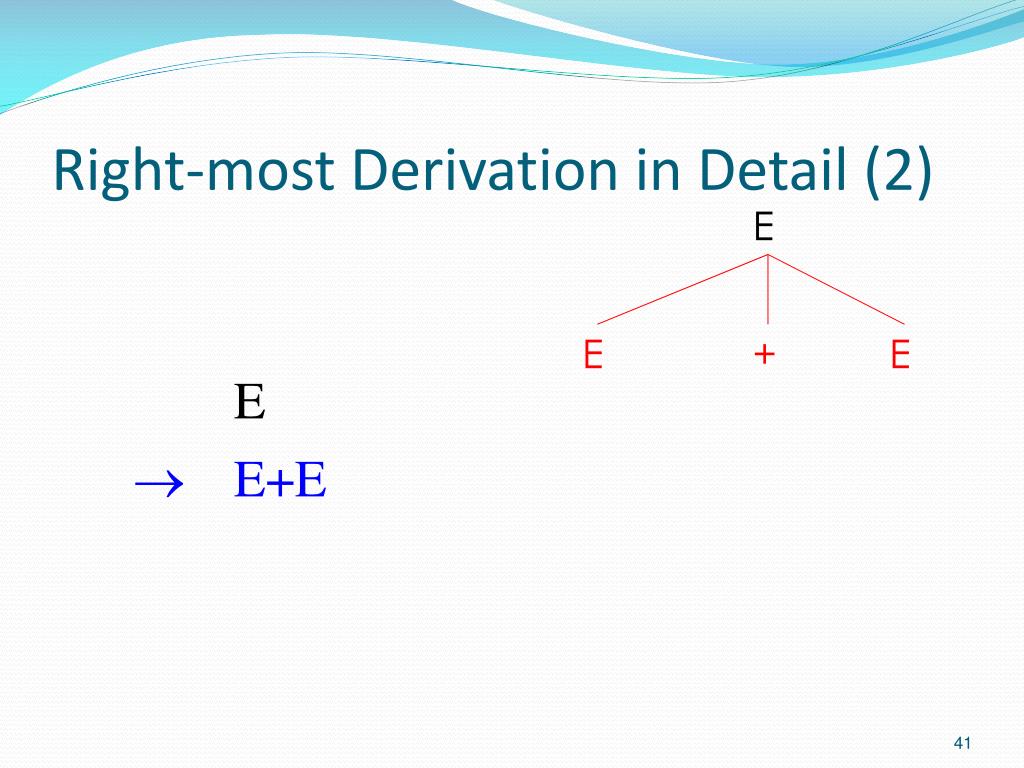 Right-most Derivation in Detail (2)

E

E + E

E

$\rightarrow$ E+E

41